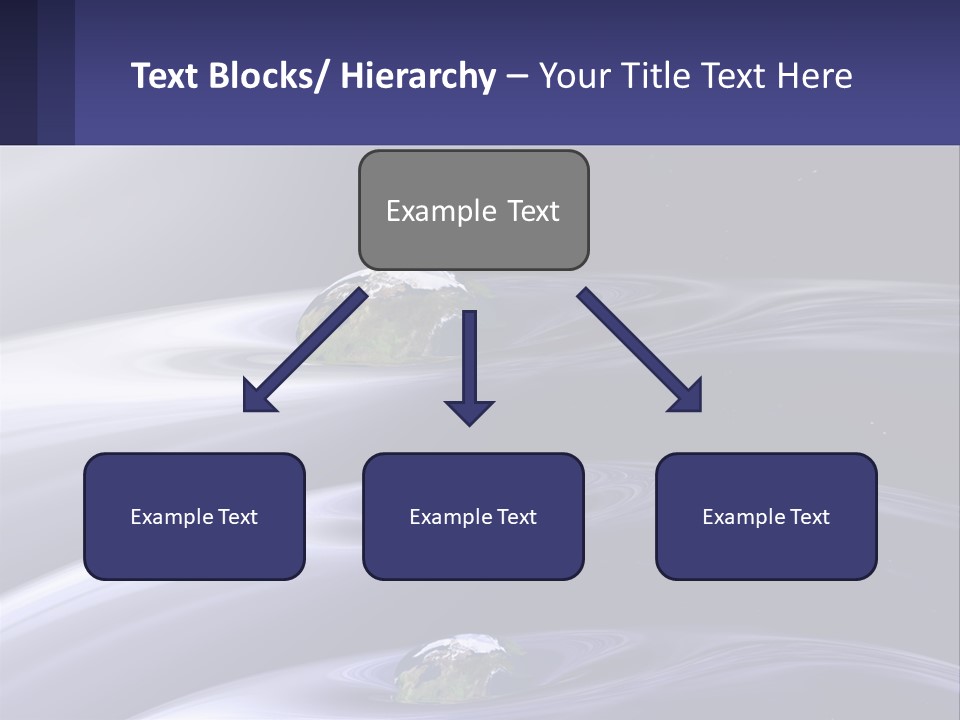 Text Blocks/ Hierarchy – Your Title Text Here

Example Text

Example Text

Example Text

Example Text